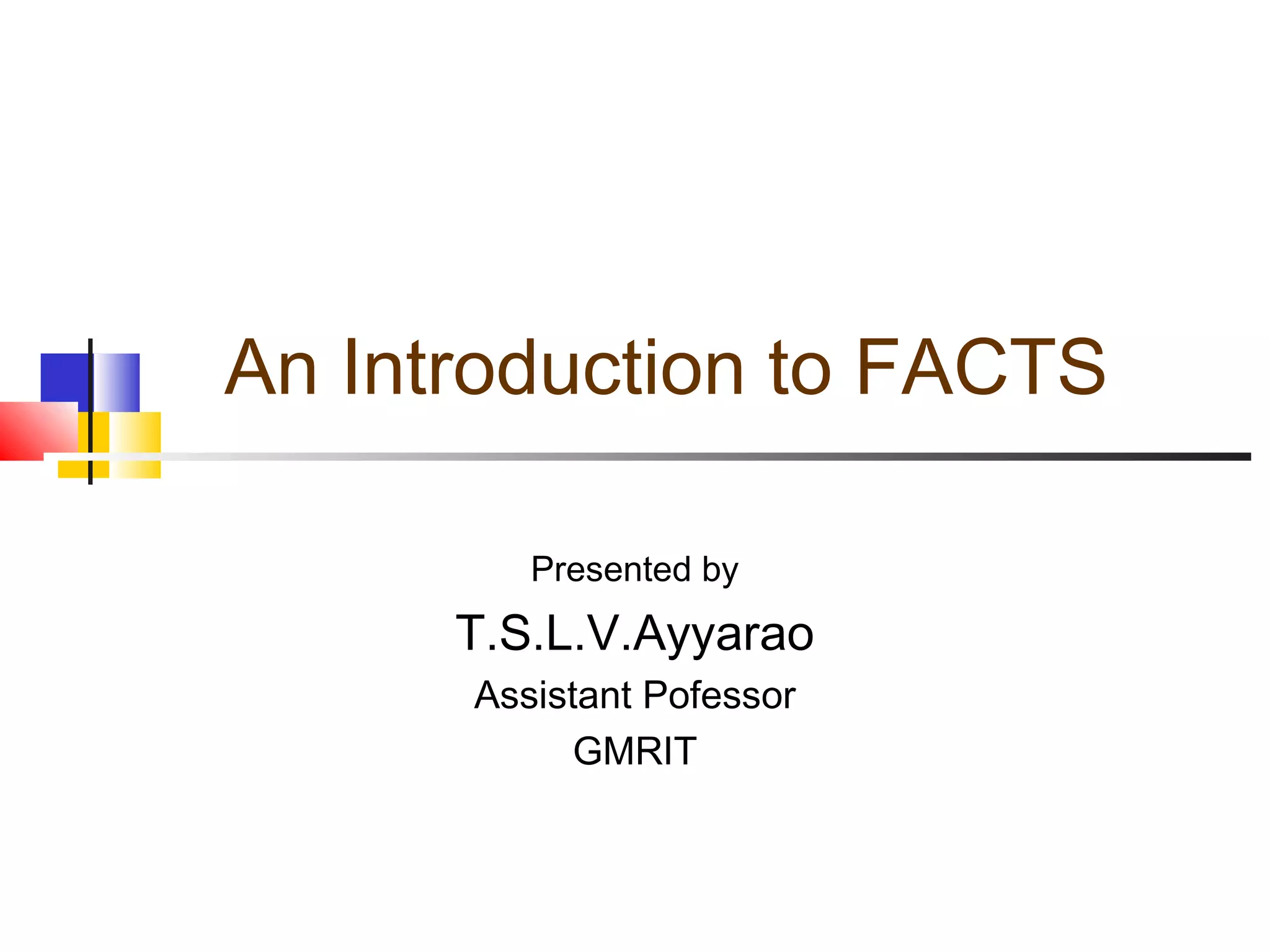 An Introduction to FACTS

Presented by

T.S.L.V.Ayyarao

Assistant Pofessor

GMRIT